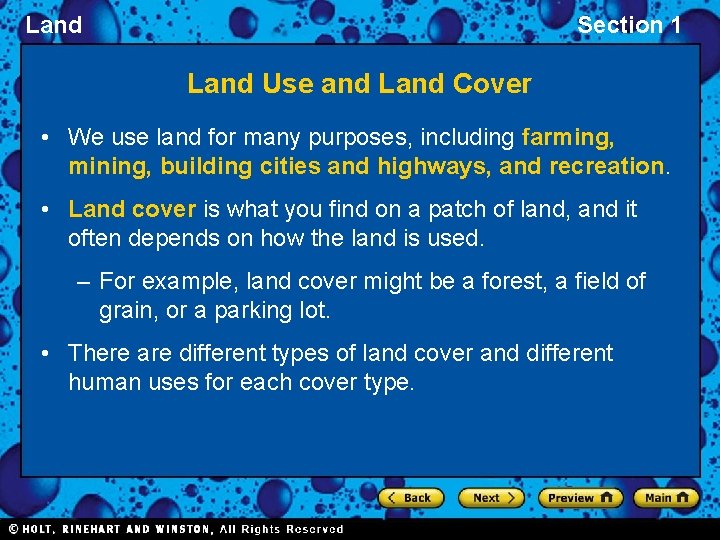 Land

Section 1

Land Use and Land Cover

• We use land for many purposes, including farming, mining, building cities and highways, and recreation.

• Land cover is what you find on a patch of land, and it often depends on how the land is used.

– For example, land cover might be a forest, a field of grain, or a parking lot.

• There are different types of land cover and different human uses for each cover type.

Back Next Preview Main

© HOLT, RINEHART AND WINSTON, All Rights Reserved